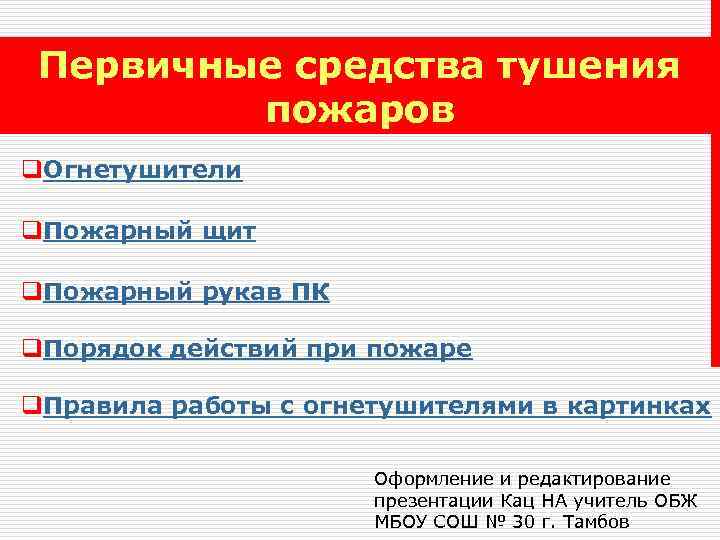 Первичные средства тушения пожаров

❑Огнетушители

❑Пожарный щит

❑Пожарный рукав ПК

❑Порядок действий при пожаре

❑Правила работы с огнетушителями в картинках

Оформление и редактирование презентации Кац НА учитель ОБЖ МБОУ СОШ № 30 г. Тамбов